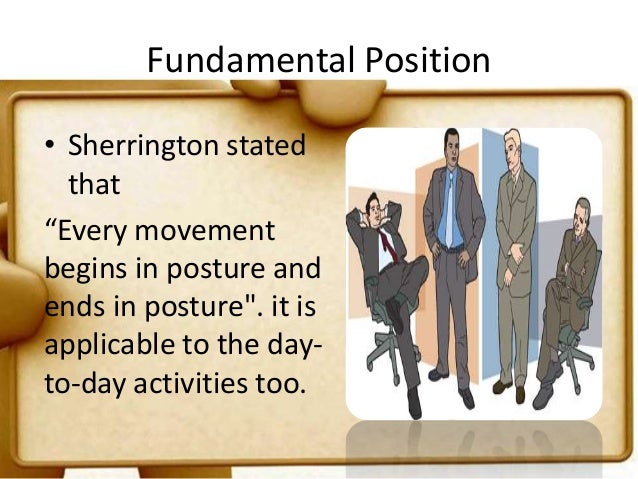 Fundamental Position

• Sherrington stated that

“Every movement begins in posture and ends in posture". it is applicable to the day-to-day activities too.